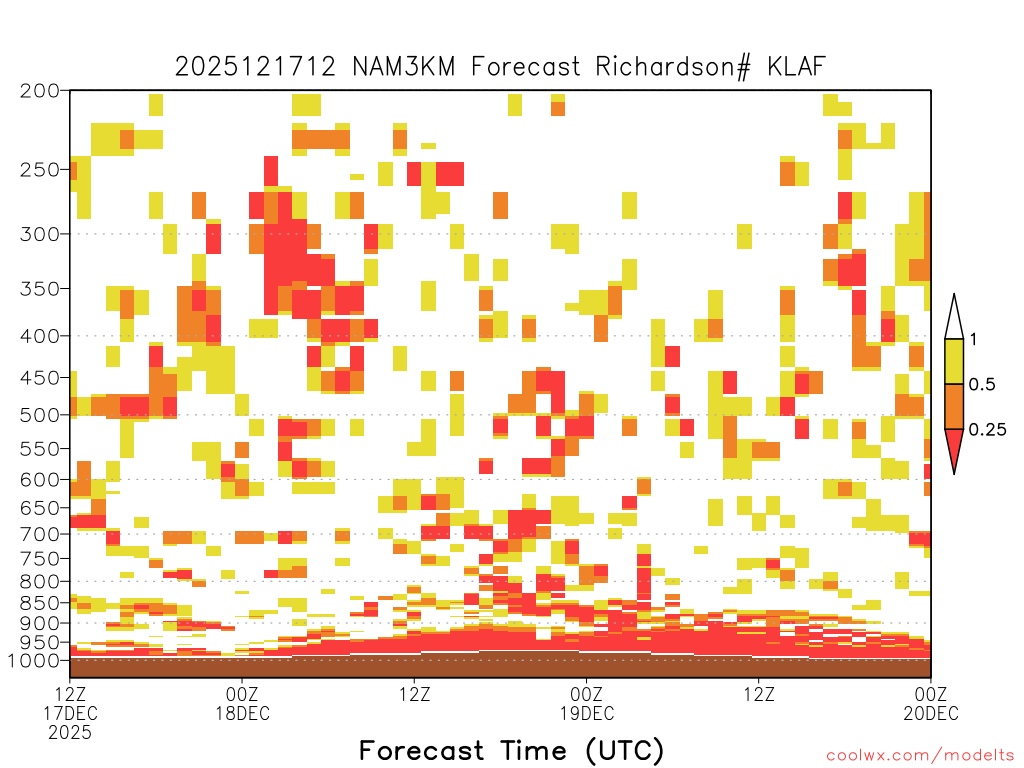 2025121712 NAM3KM Forecast Richardson# KLAF

200
250
300
350
400
450
500
550
600
650
700
750
800
850
900
950
1000

1
0.5
0.25

12Z 17DEC 2025
00Z 18DEC
12Z
00Z 19DEC
12Z
00Z 20DEC

Forecast Time (UTC)

coolwx.com/modelts